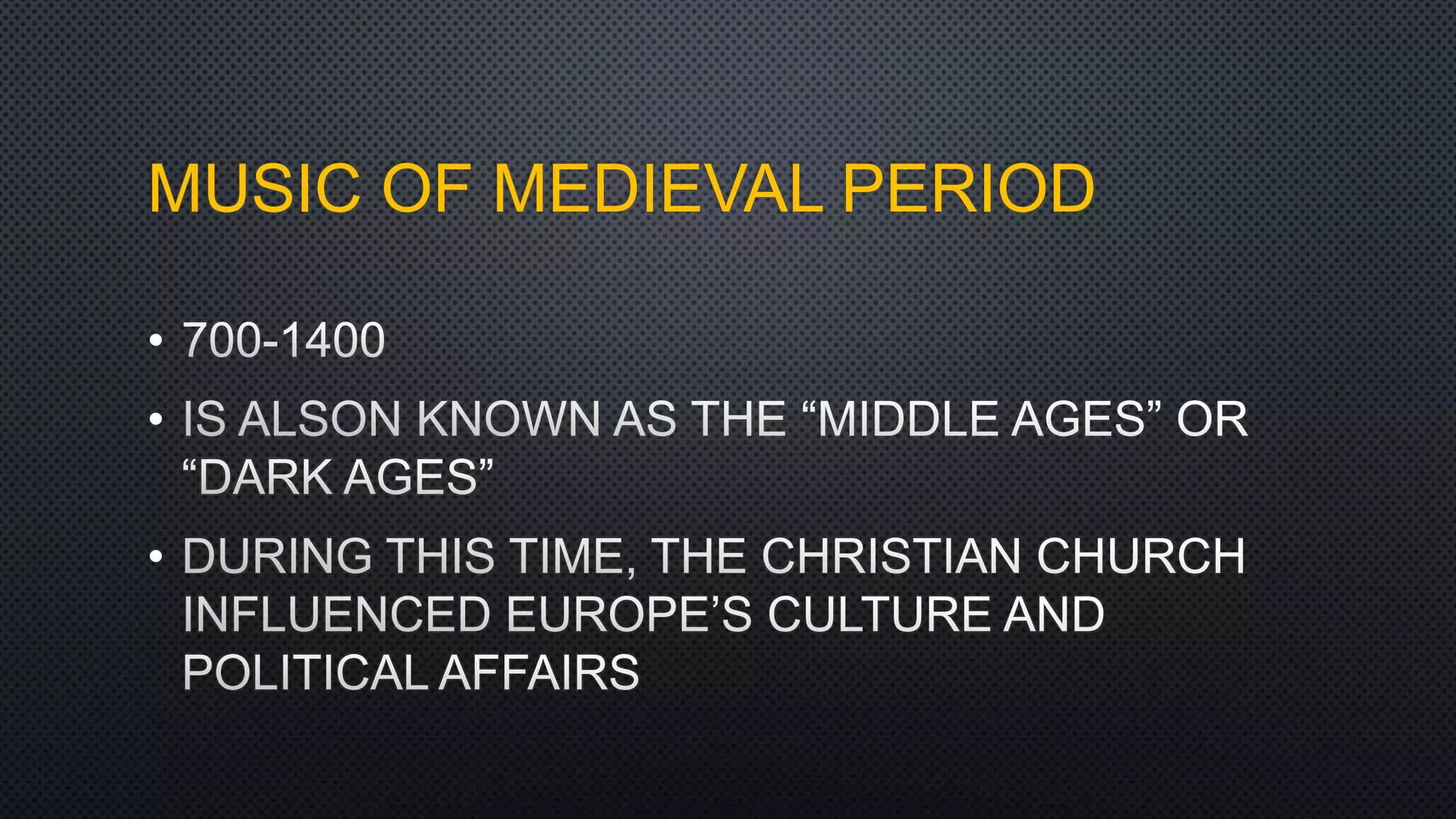 MUSIC OF MEDIEVAL PERIOD

• 700-1400
• IS ALSON KNOWN AS THE “MIDDLE AGES” OR “DARK AGES”
• DURING THIS TIME, THE CHRISTIAN CHURCH INFLUENCED EUROPE’S CULTURE AND POLITICAL AFFAIRS